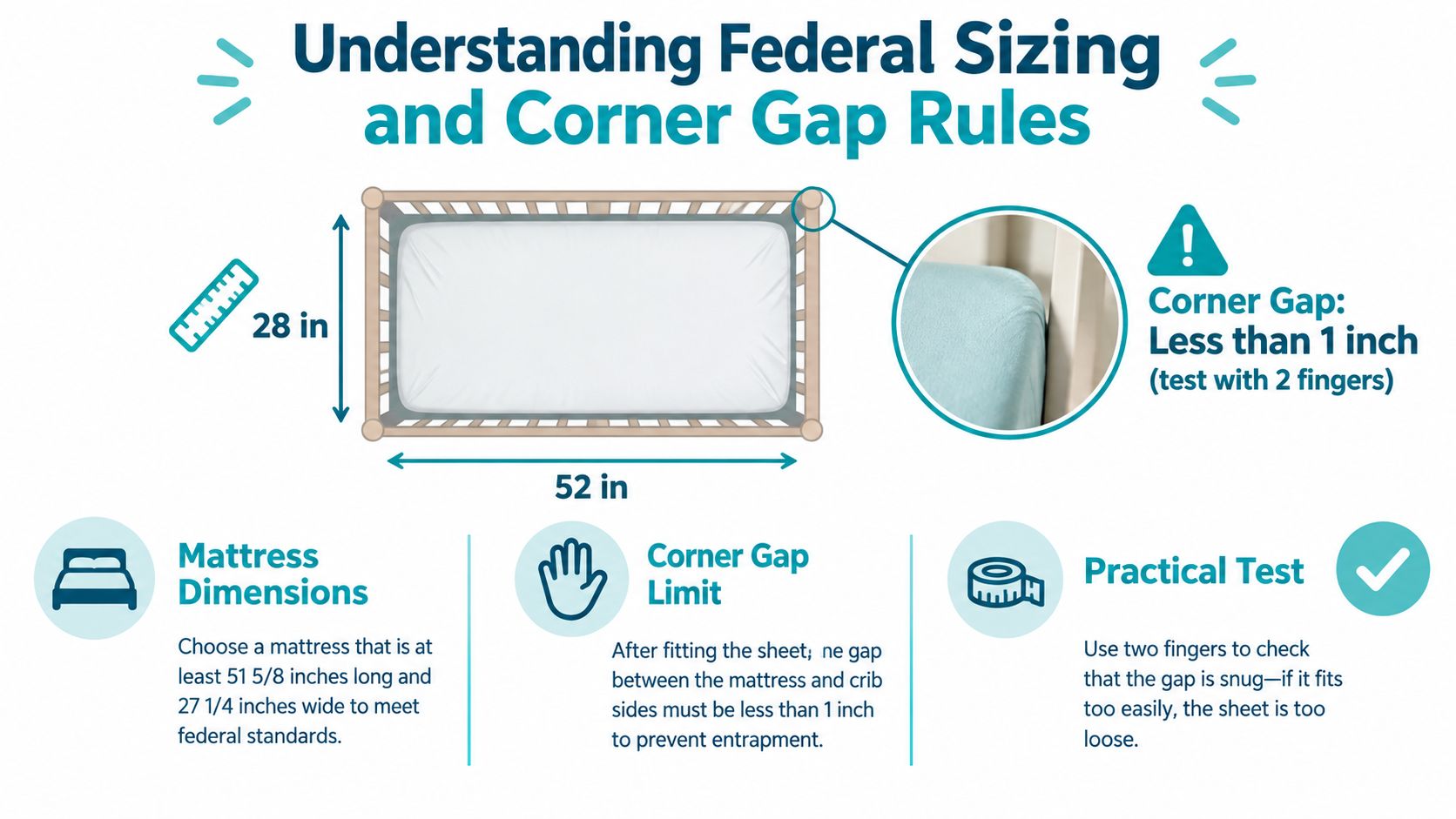 Understanding Federal Sizing and Corner Gap Rules

28 in

52 in

Corner Gap: Less than 1 inch (test with 2 fingers)

Mattress Dimensions

Choose a mattress that is at least 51 5/8 inches long and 27 1/4 inches wide to meet federal standards.

Corner Gap Limit

After fitting the sheet; ne gap between the mattress and crib sides must be less than 1 inch to prevent entrapment.

Practical Test

Use two fingers to check that the gap is snug—if it fits too easily, the sheet is too loose.